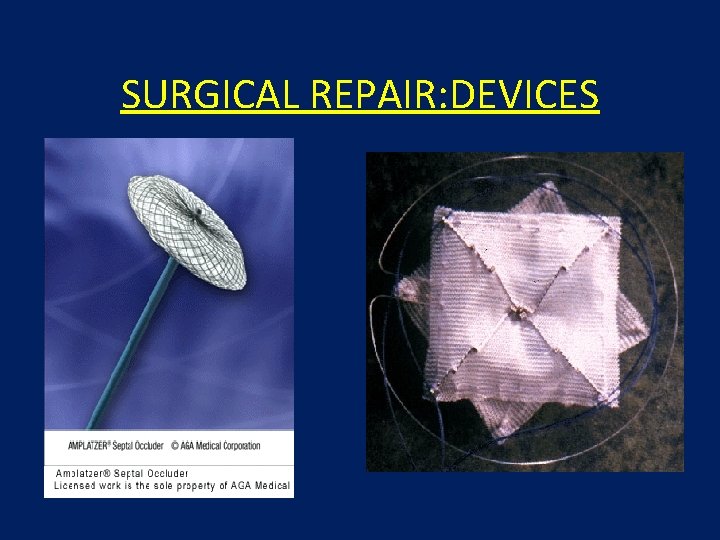 SURGICAL REPAIR:DEVICES

AMPLATZER® Septal Occluder © AGA Medical Corporation

Amplatzer® Septal Occluder
Licensed work is the sole property of AGA Medical